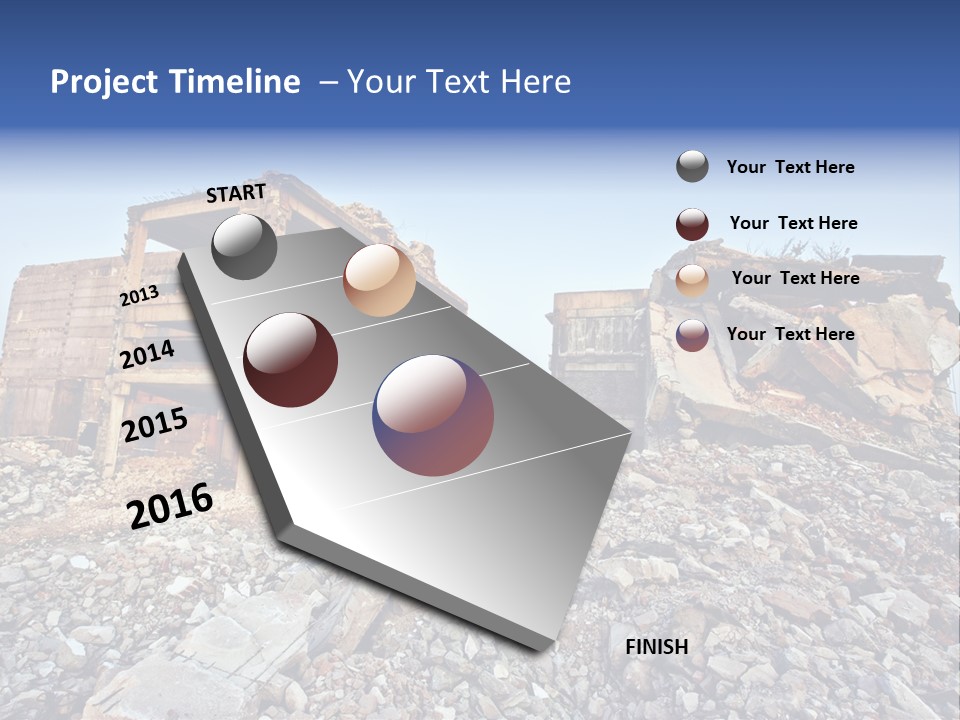 Project Timeline – Your Text Here

START

2013

2014

2015

2016

FINISH

Your Text Here

Your Text Here

Your Text Here

Your Text Here